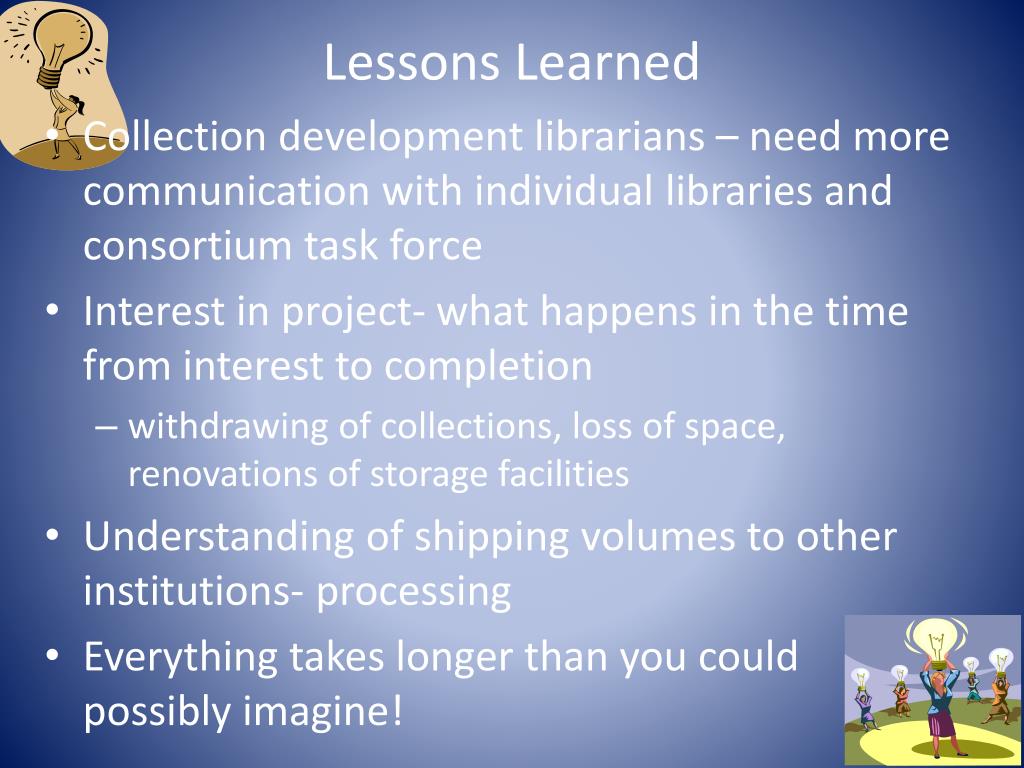 Lessons Learned

• Collection development librarians – need more communication with individual libraries and consortium task force

• Interest in project- what happens in the time from interest to completion

– withdrawing of collections, loss of space, renovations of storage facilities

• Understanding of shipping volumes to other institutions- processing

• Everything takes longer than you could possibly imagine!